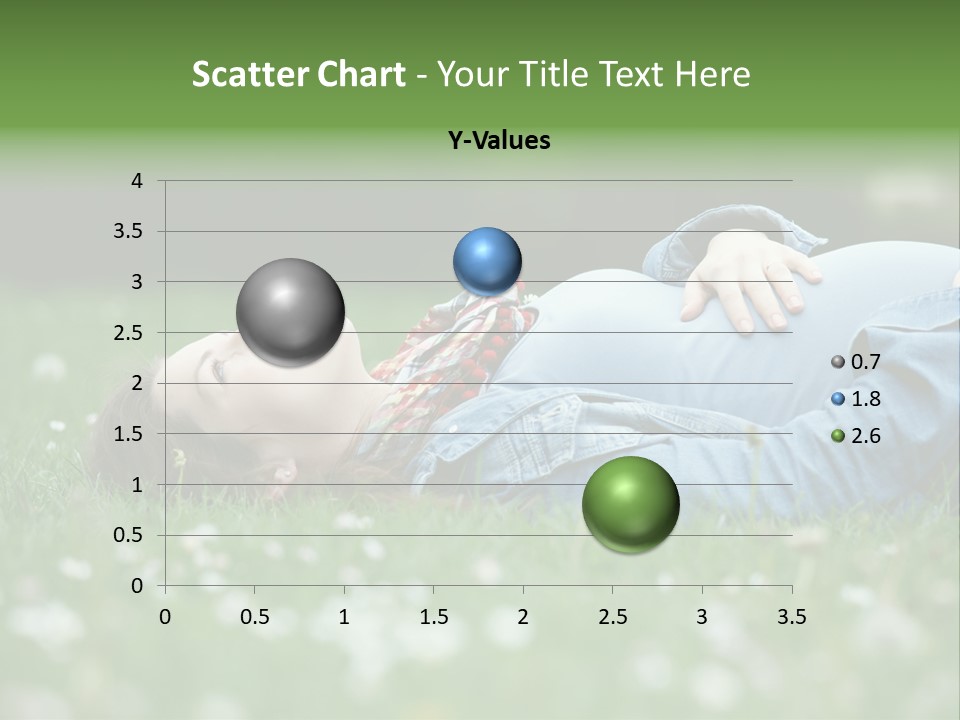 Scatter Chart - Your Title Text Here

Y-Values

4
3.5
3
2.5
2
1.5
1
0.5
0

0 0.5 1 1.5 2 2.5 3 3.5

0.7
1.8
2.6